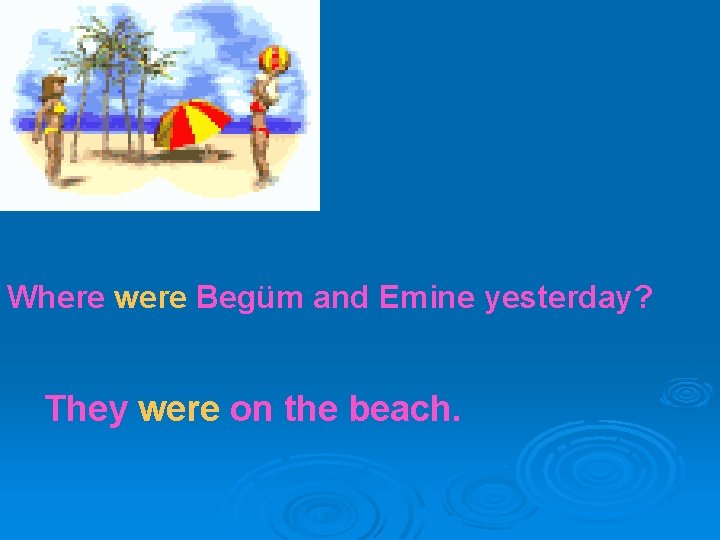 Where were Begüm and Emine yesterday?

They were on the beach.